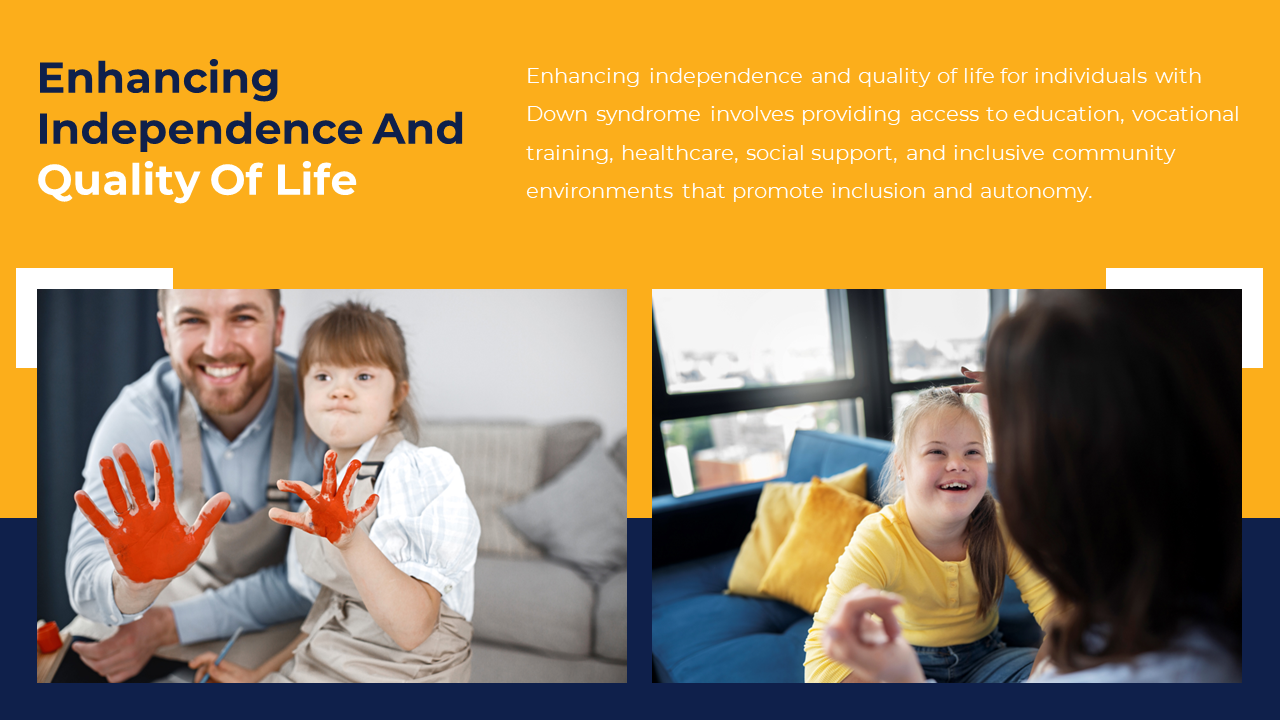 Enhancing Independence And Quality Of Life

Enhancing independence and quality of life for individuals with Down syndrome involves providing access to education, vocational training, healthcare, social support, and inclusive community environments that promote inclusion and autonomy.